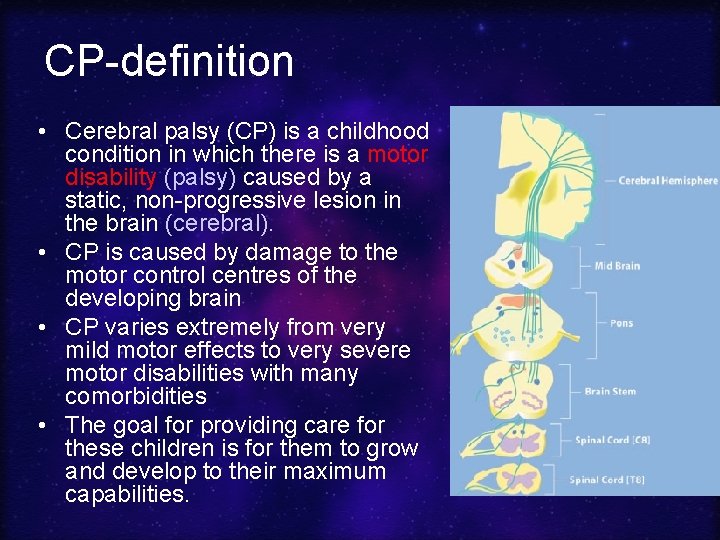 CP-definition

• Cerebral palsy (CP) is a childhood condition in which there is a motor disability (palsy) caused by a static, non-progressive lesion in the brain (cerebral).
• CP is caused by damage to the motor control centres of the developing brain
• CP varies extremely from very mild motor effects to very severe motor disabilities with many comorbidities
• The goal for providing care for these children is for them to grow and develop to their maximum capabilities.

Cerebral Hemisphere
Mid Brain
Pons
Brain Stem
Spinal Cord [C8]
Spinal Cord [T8]